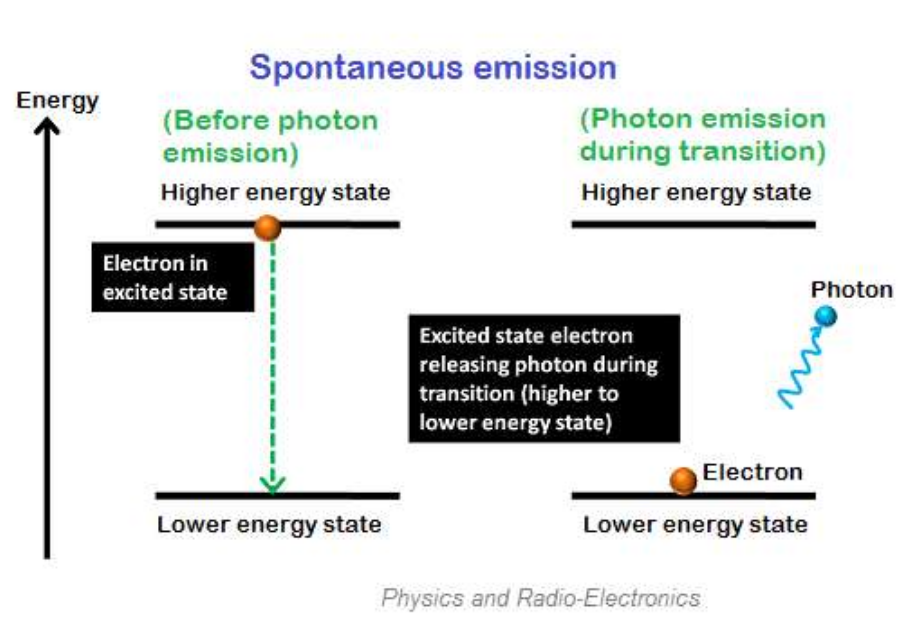 Spontaneous emission

Energy

(Before photon emission)

Higher energy state

Electron in excited state

Lower energy state

(Photon emission during transition)

Higher energy state

Photon

Excited state electron releasing photon during transition (higher to lower energy state)

Electron

Lower energy state

Physics and Radio-Electronics